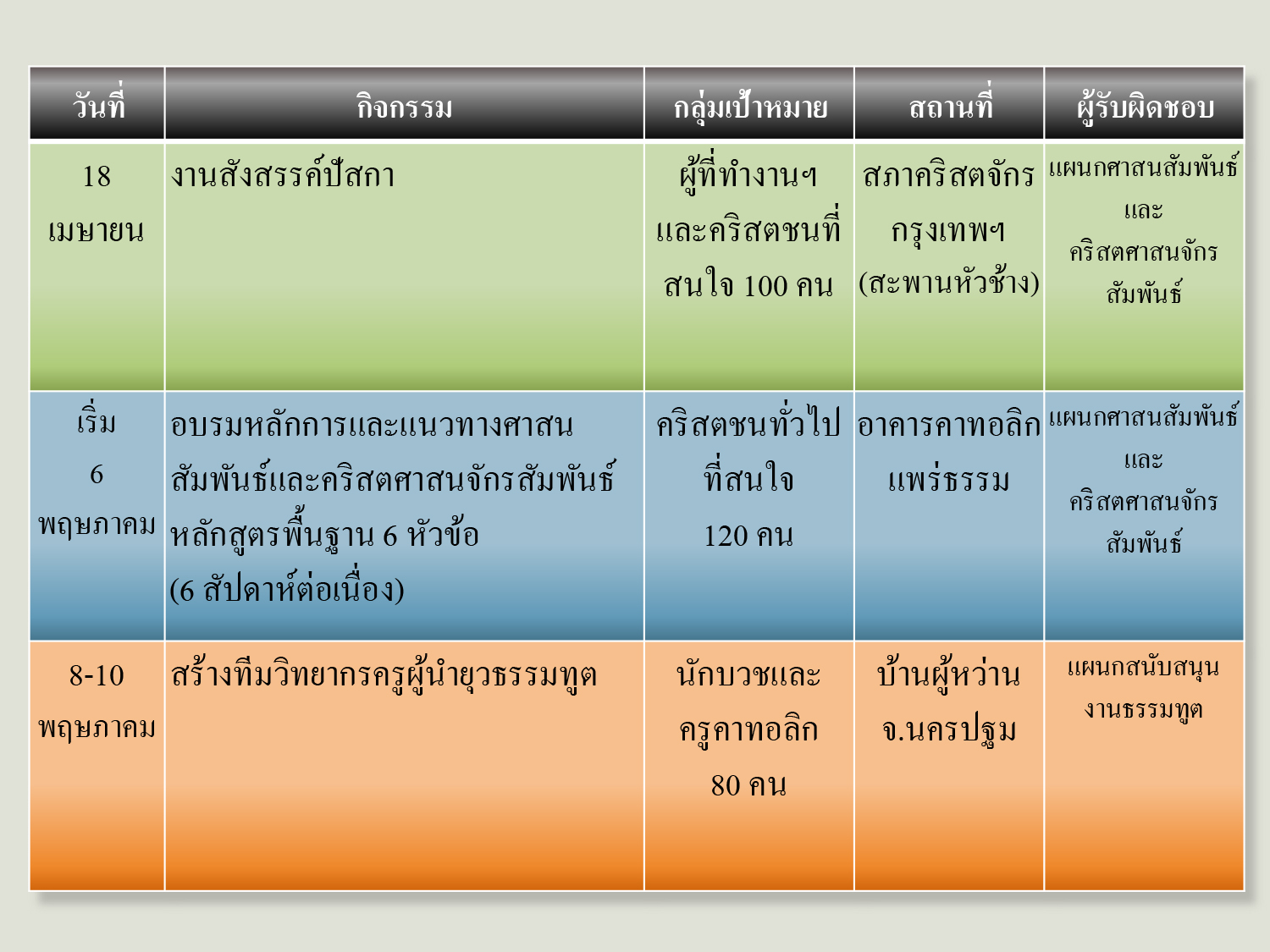 | วันที่ | กิจกรรม | กลุ่มเป้าหมาย | สถานที่ | ผู้รับผิดชอบ |
|---|---|---|---|---|
| 18 เมษายน | งานสังสรรค์ปัสกา | ผู้ที่ทำงานฯ และคริสตชนที่สนใจ 100 คน | สภาคริสตจักร กรุงเทพฯ (สะพานหัวช้าง) | แผนกศาสนสัมพันธ์ และ คริสตศาสนจักร สัมพันธ์ |
| เริ่ม 6 พฤษภาคม | อบรมหลักการและแนวทางศาสนสัมพันธ์และคริสตศาสนจักรสัมพันธ์ หลักสูตรพื้นฐาน 6 หัวข้อ (6 สัปดาห์ต่อเนื่อง) | คริสตชนทั่วไป ที่สนใจ 120 คน | อาคารคาทอลิก แพร่ธรรม | แผนกศาสนสัมพันธ์ และ คริสตศาสนจักร สัมพันธ์ |
| 8-10 พฤษภาคม | สร้างทีมวิทยากรครูผู้นำยุวธรรมทูต | นักบวชและ ครูคาทอลิก 80 คน | บ้านผู้หว่าน จ.นครปฐม | แผนกสนับสนุน งานธรรมทูต |